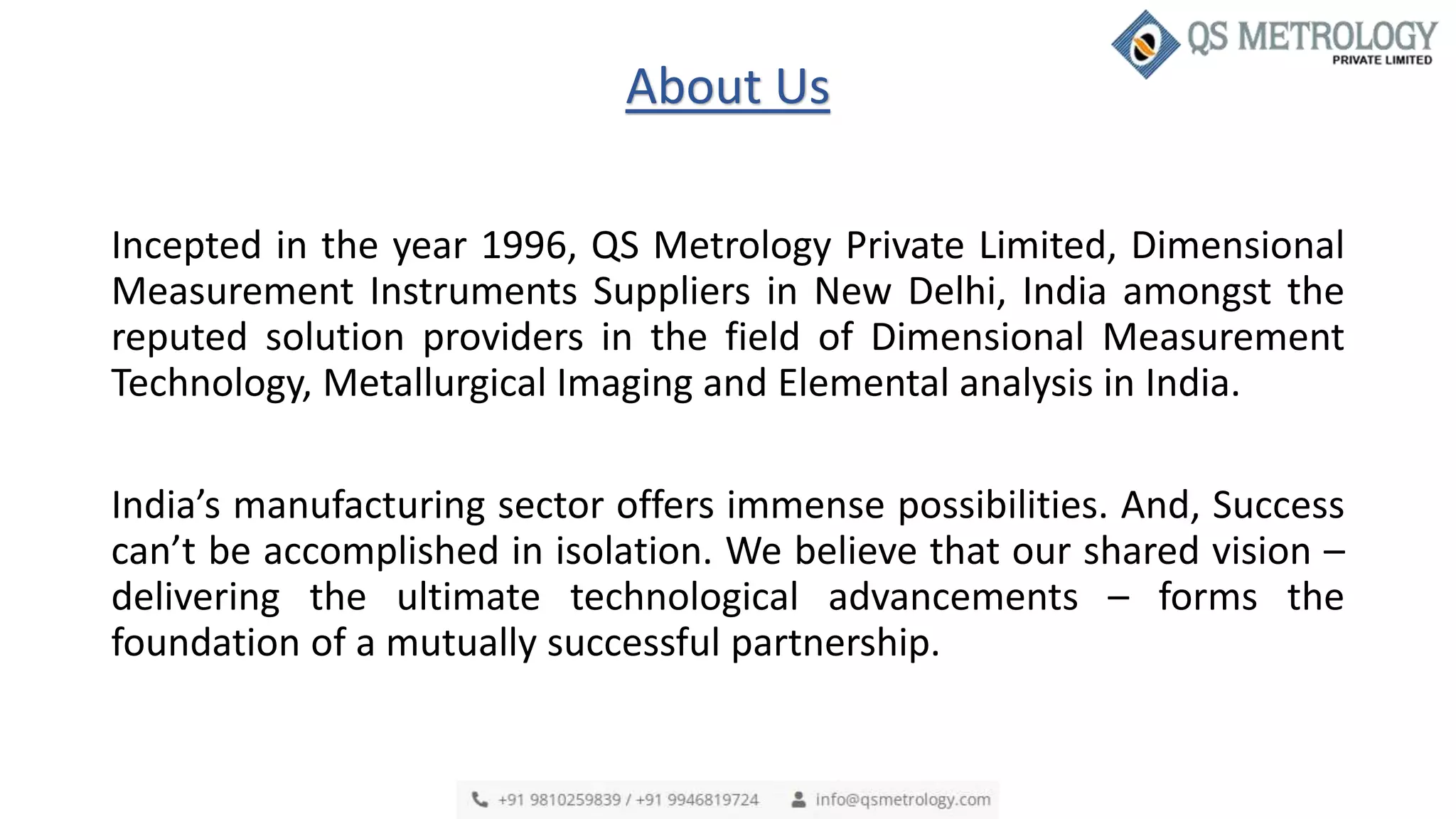 QS METROLOGY
PRIVATE LIMITED

About Us

Incepted in the year 1996, QS Metrology Private Limited, Dimensional Measurement Instruments Suppliers in New Delhi, India amongst the reputed solution providers in the field of Dimensional Measurement Technology, Metallurgical Imaging and Elemental analysis in India.

India’s manufacturing sector offers immense possibilities. And, Success can’t be accomplished in isolation. We believe that our shared vision – delivering the ultimate technological advancements – forms the foundation of a mutually successful partnership.

+91 9810259839 / +91 9946819724 info@qsmetrology.com